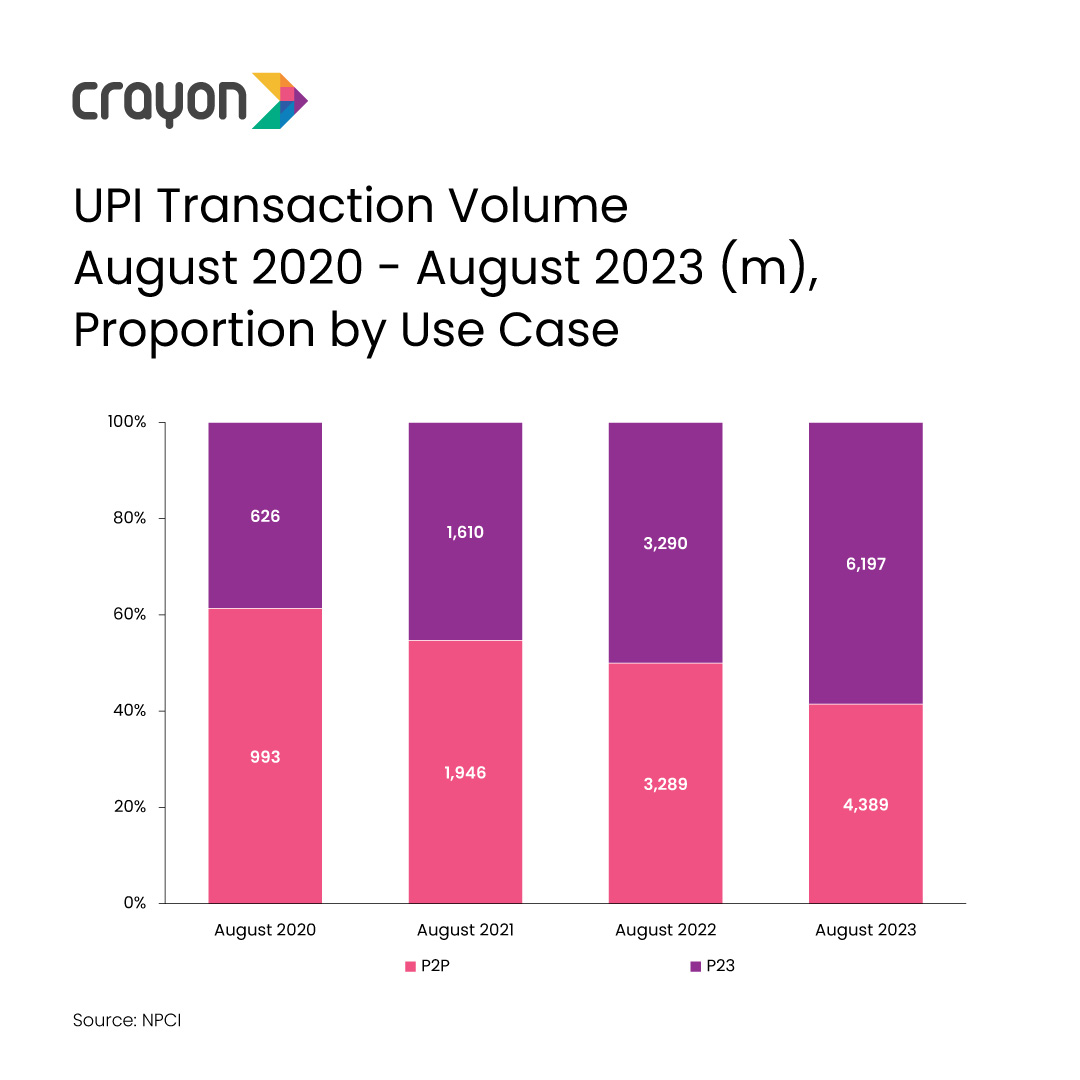 crayon

UPI Transaction Volume
August 2020 - August 2023 (m),
Proportion by Use Case

100%
80%
60%
40%
20%
0%

626
993
1,610
1,946
3,290
3,289
6,197
4,389

August 2020
August 2021
August 2022
August 2023

P2P
P23

Source: NPCI